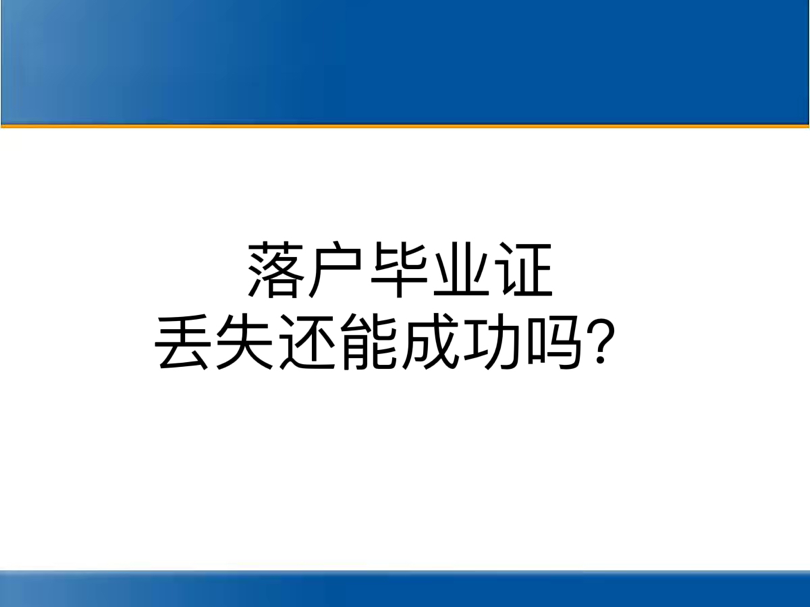 落户毕业证
丢失还能成功吗？